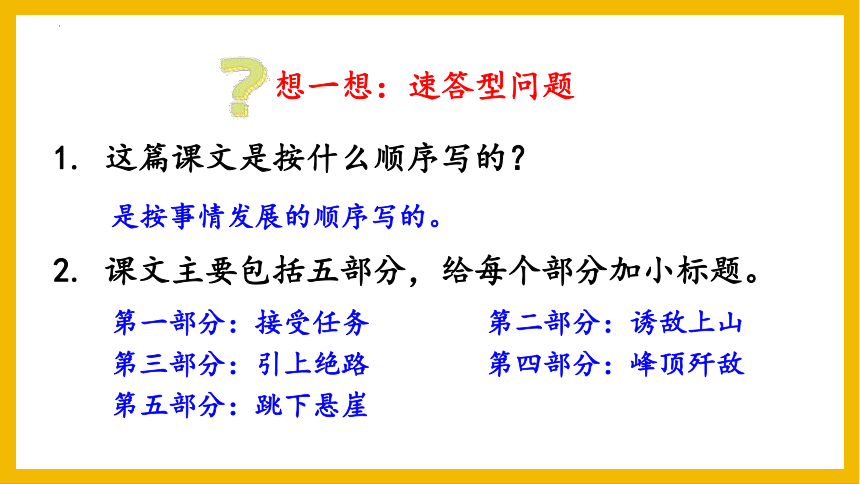 想一想：速答型问题

1. 这篇课文是按什么顺序写的？

是按事情发展的顺序写的。

2. 课文主要包括五部分，给每个部分加小标题。

第一部分：接受任务

第二部分：诱敌上山

第三部分：引上绝路

第四部分：峰顶歼敌

第五部分：跳下悬崖